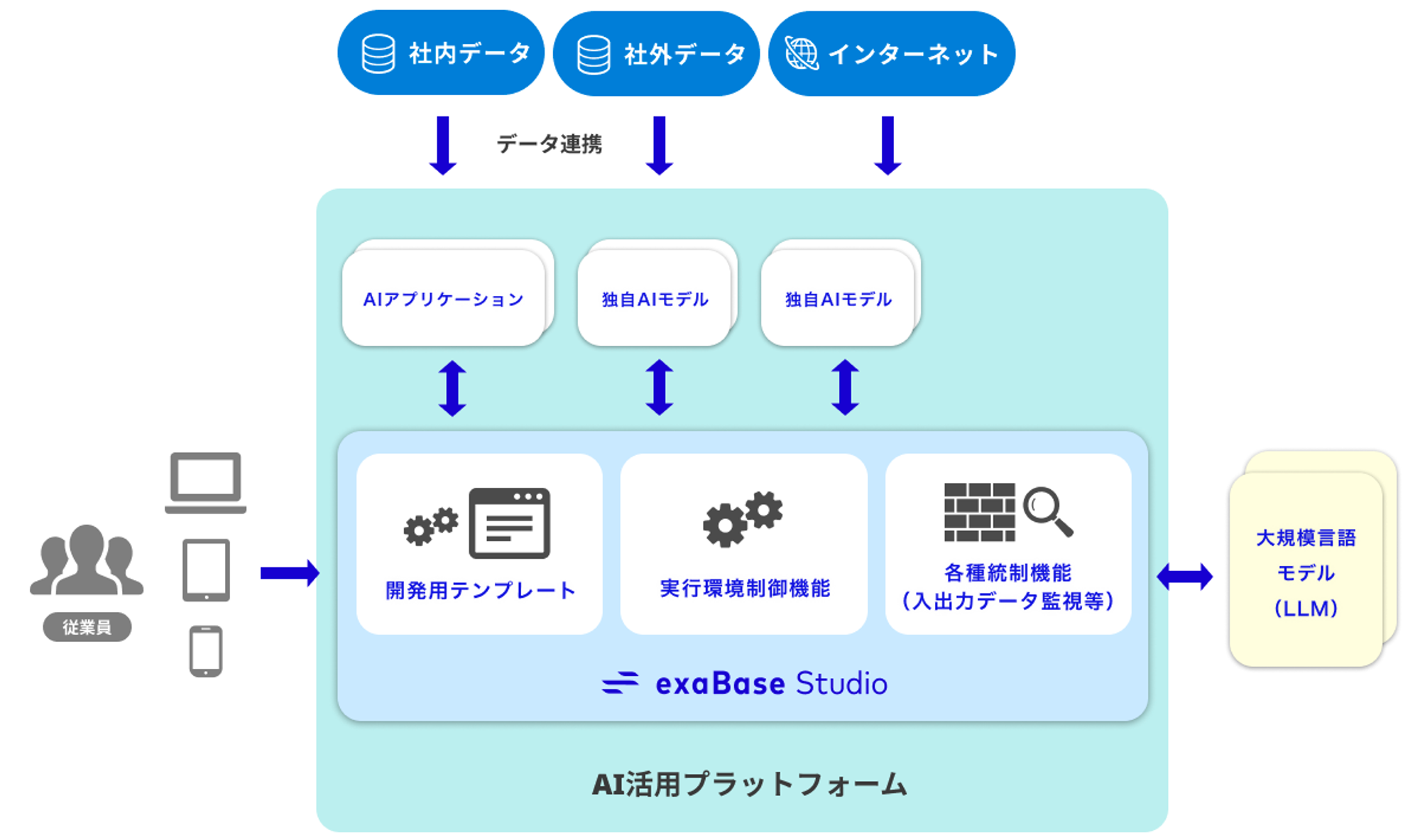 社内データ

社外データ

インターネット

データ連携

AIアプリケーション

独自AIモデル

独自AIモデル

従業員

開発用テンプレート

実行環境制御機能

各種統制機能
（入出力データ監視等）

exaBase Studio

大規模言語
モデル
（LLM）

AI活用プラットフォーム